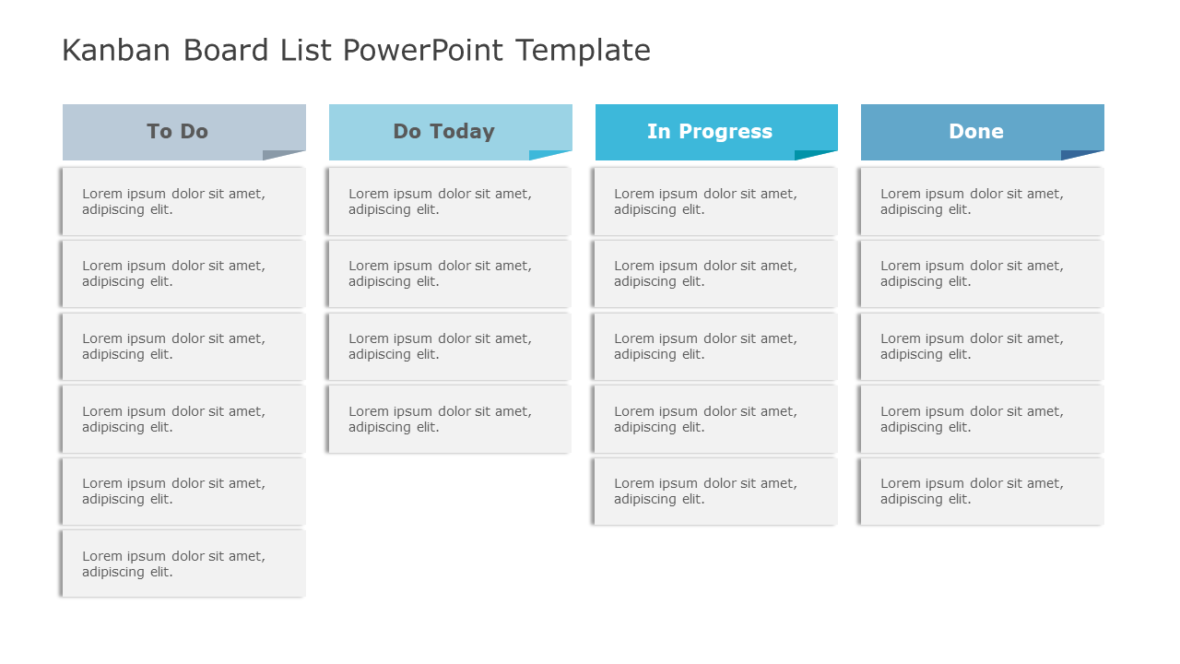 Kanban Board List PowerPoint Template

To Do

Lorem ipsum dolor sit amet, adipiscing elit.

Lorem ipsum dolor sit amet, adipiscing elit.

Lorem ipsum dolor sit amet, adipiscing elit.

Lorem ipsum dolor sit amet, adipiscing elit.

Lorem ipsum dolor sit amet, adipiscing elit.

Lorem ipsum dolor sit amet, adipiscing elit.

Do Today

Lorem ipsum dolor sit amet, adipiscing elit.

Lorem ipsum dolor sit amet, adipiscing elit.

Lorem ipsum dolor sit amet, adipiscing elit.

Lorem ipsum dolor sit amet, adipiscing elit.

In Progress

Lorem ipsum dolor sit amet, adipiscing elit.

Lorem ipsum dolor sit amet, adipiscing elit.

Lorem ipsum dolor sit amet, adipiscing elit.

Lorem ipsum dolor sit amet, adipiscing elit.

Lorem ipsum dolor sit amet, adipiscing elit.

Done

Lorem ipsum dolor sit amet, adipiscing elit.

Lorem ipsum dolor sit amet, adipiscing elit.

Lorem ipsum dolor sit amet, adipiscing elit.

Lorem ipsum dolor sit amet, adipiscing elit.

Lorem ipsum dolor sit amet, adipiscing elit.